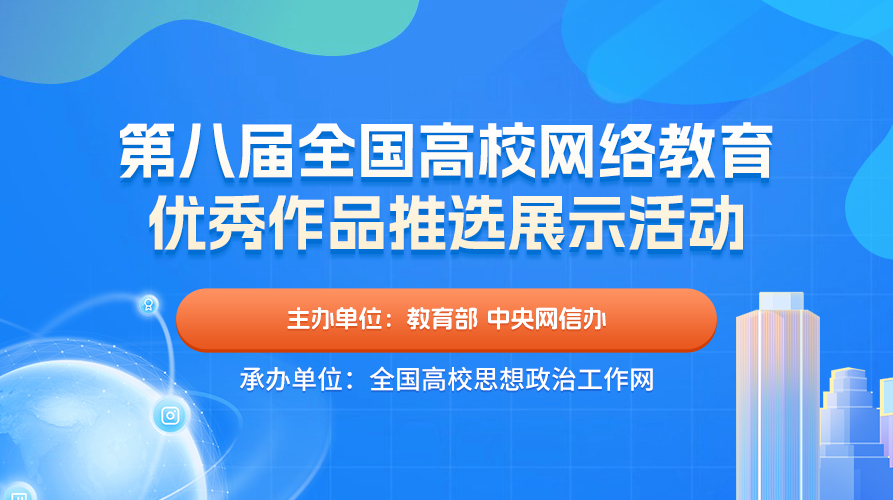 第八届全国高校网络教育
优秀作品推选展示活动

主办单位：教育部 中央网信办

承办单位：全国高校思想政治工作网